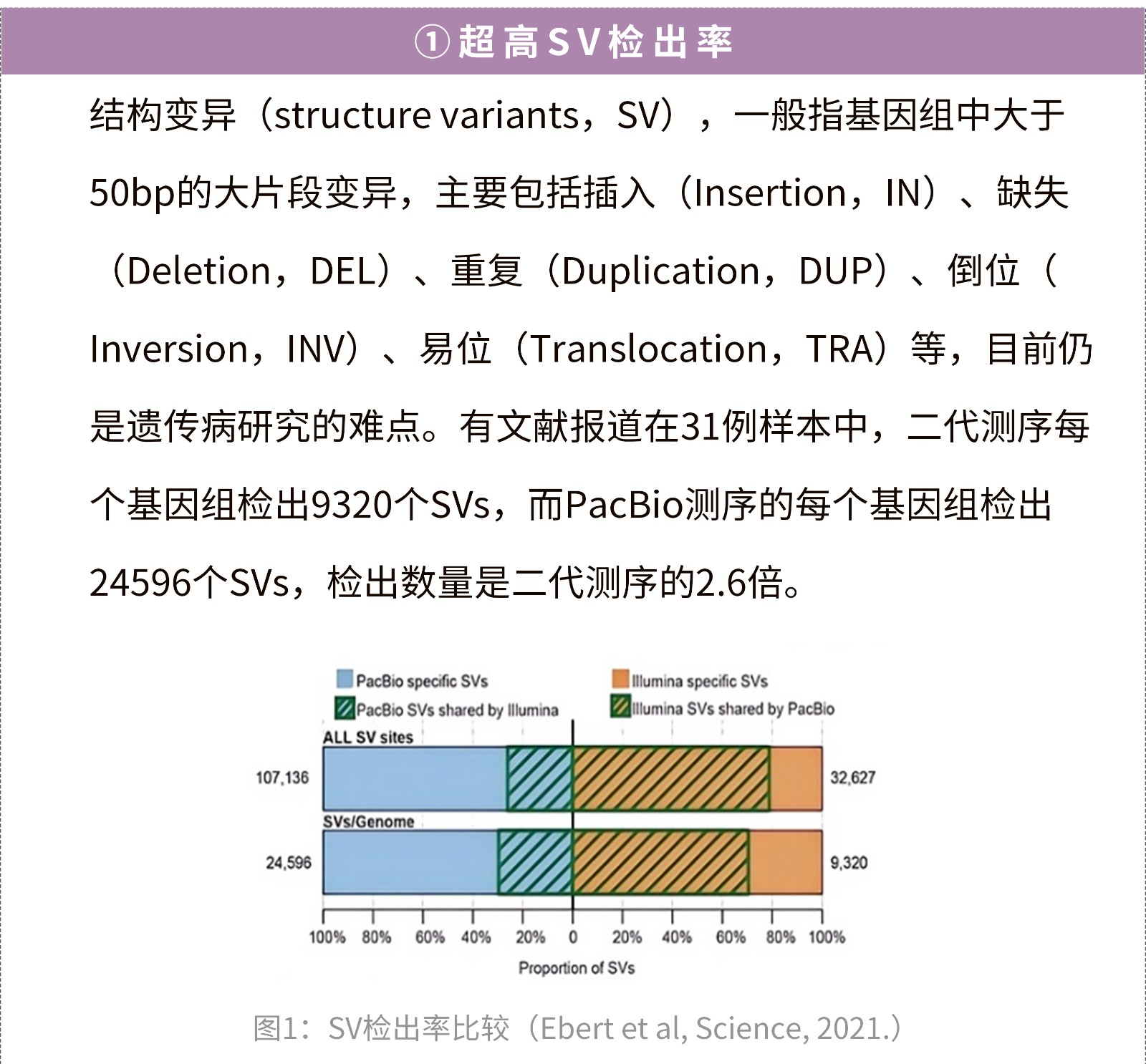 ①超高SV检出率

结构变异（structure variants，SV），一般指基因组中大于50bp的大片段变异，主要包括插入（Insertion，IN）、缺失（Deletion，DEL）、重复（Duplication，DUP）、倒位（Inversion，INV）、易位（Translocation，TRA）等，目前仍是遗传病研究的难点。有文献报道在31例样本中，二代测序每个基因组检出9320个SVs，而PacBio测序的每个基因组检出24596个SVs，检出数量是二代测序的2.6倍。

PacBio specific SVs
PacBio SVs shared by Illumina
Illumina specific SVs
Illumina SVs shared by PacBio
ALL SV sites
107,136
32,627
SVs/Genome
24,596
9,320
100% 80% 60% 40% 20% 0 20% 40% 60% 80% 100%
Proportion of SVs

图1：SV检出率比较（Ebert et al, Science, 2021.）